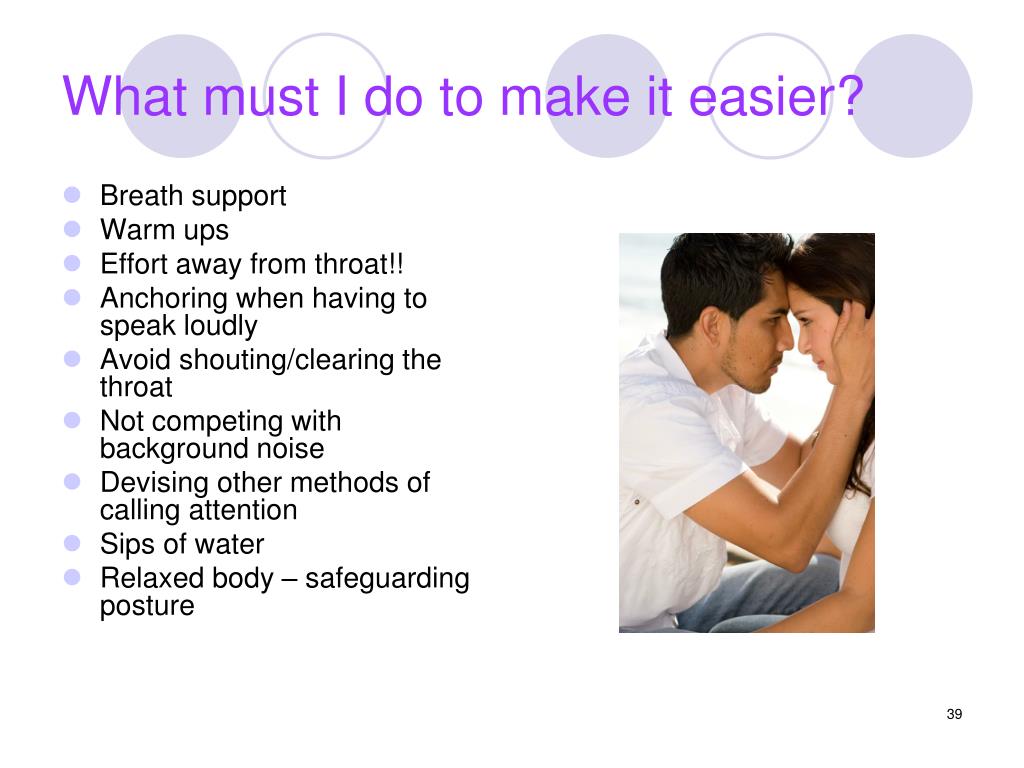 What must I do to make it easier?

- Breath support
- Warm ups
- Effort away from throat!!
- Anchoring when having to speak loudly
- Avoid shouting/clearing the throat
- Not competing with background noise
- Devising other methods of calling attention
- Sips of water
- Relaxed body – safeguarding posture

39